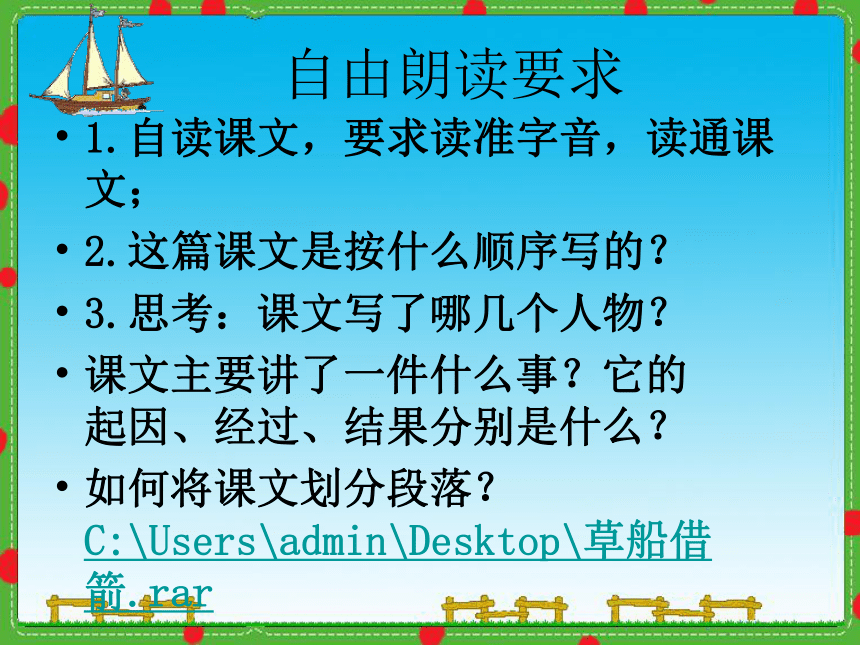 自由朗读要求

• 1.自读课文，要求读准字音，读通课文；

• 2.这篇课文是按什么顺序写的？

• 3.思考：课文写了哪几个人物？

• 课文主要讲了一件什么事？它的起因、经过、结果分别是什么？

• 如何将课文划分段落？
C:\Users\admin\Desktop\草船借箭.rar